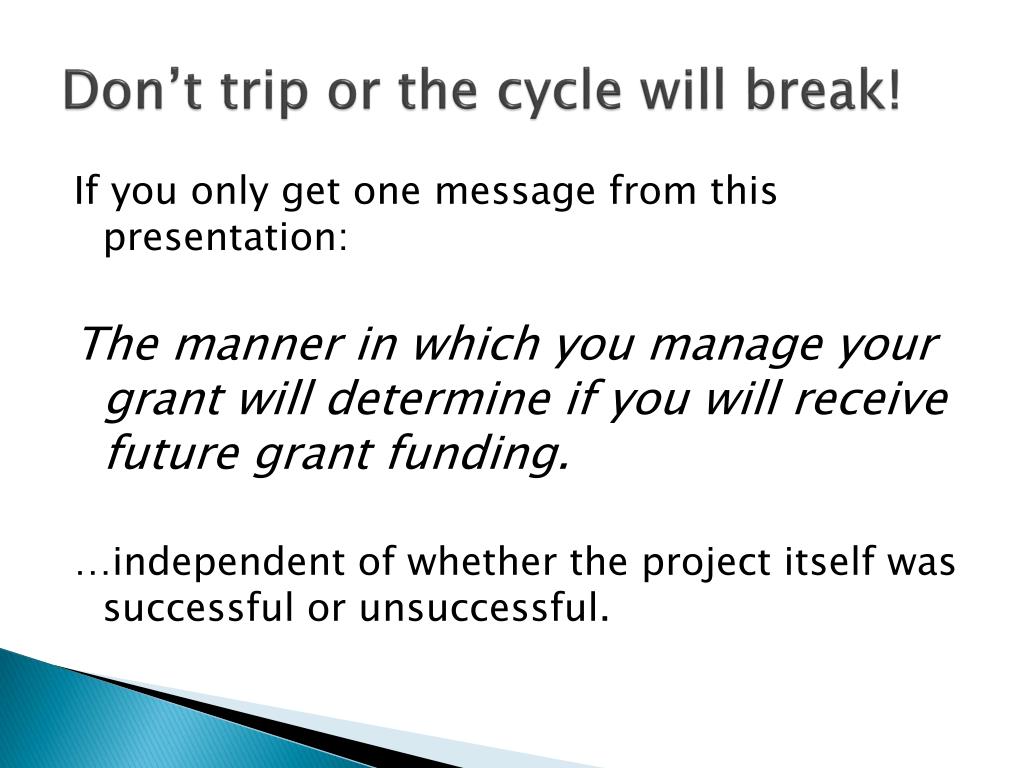 Don’t trip or the cycle will break!

If you only get one message from this presentation:

The manner in which you manage your grant will determine if you will receive future grant funding.

…independent of whether the project itself was successful or unsuccessful.